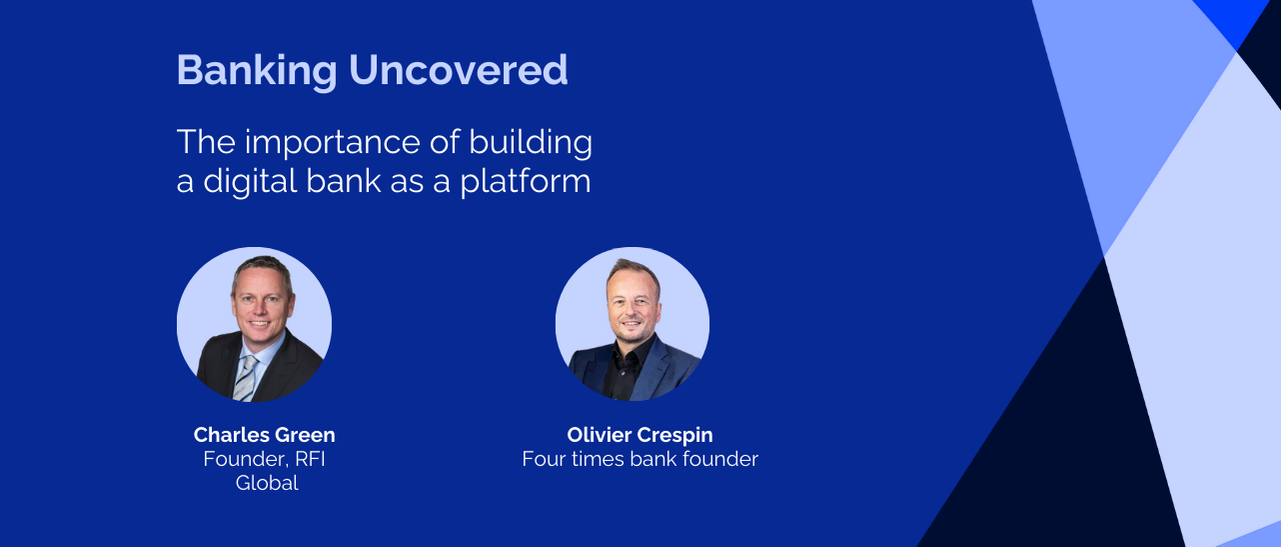 Banking Uncovered

The importance of building a digital bank as a platform

Charles Green
Founder, RFI Global

Olivier Crespin
Four times bank founder